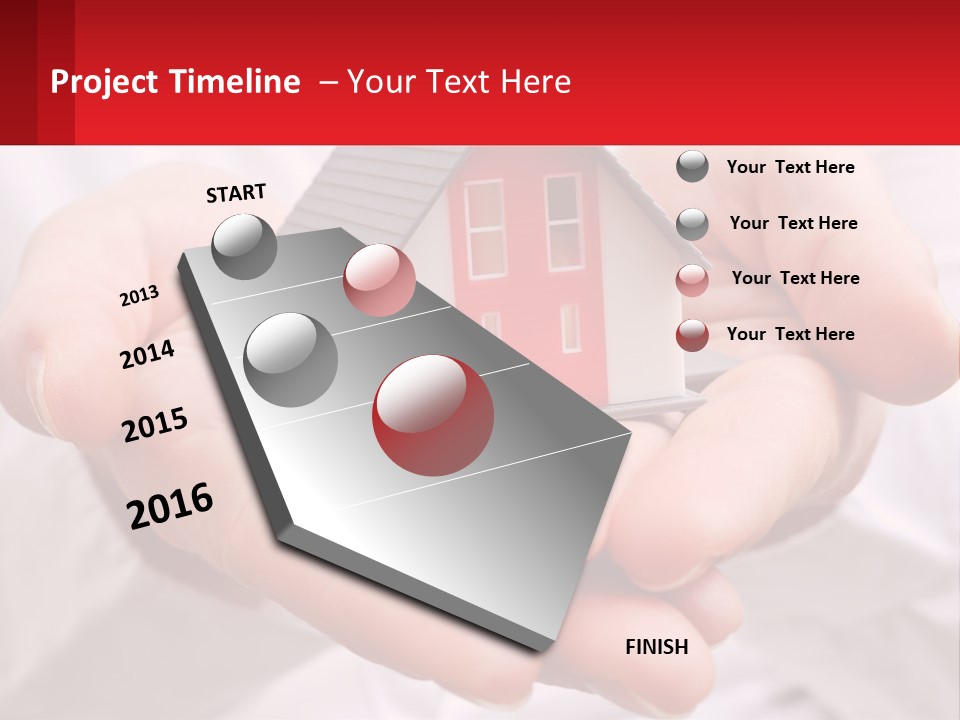 Project Timeline – Your Text Here

START

2013

2014

2015

2016

FINISH

Your Text Here

Your Text Here

Your Text Here

Your Text Here